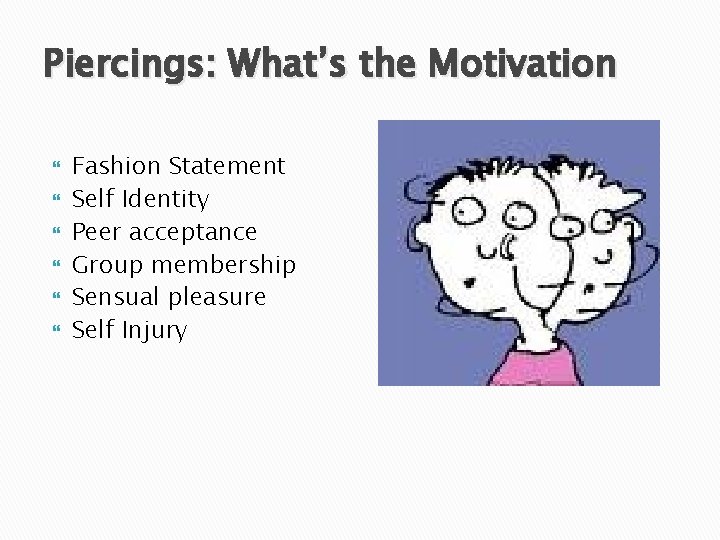 Piercings: What's the Motivation

• Fashion Statement
• Self Identity
• Peer acceptance
• Group membership
• Sensual pleasure
• Self Injury